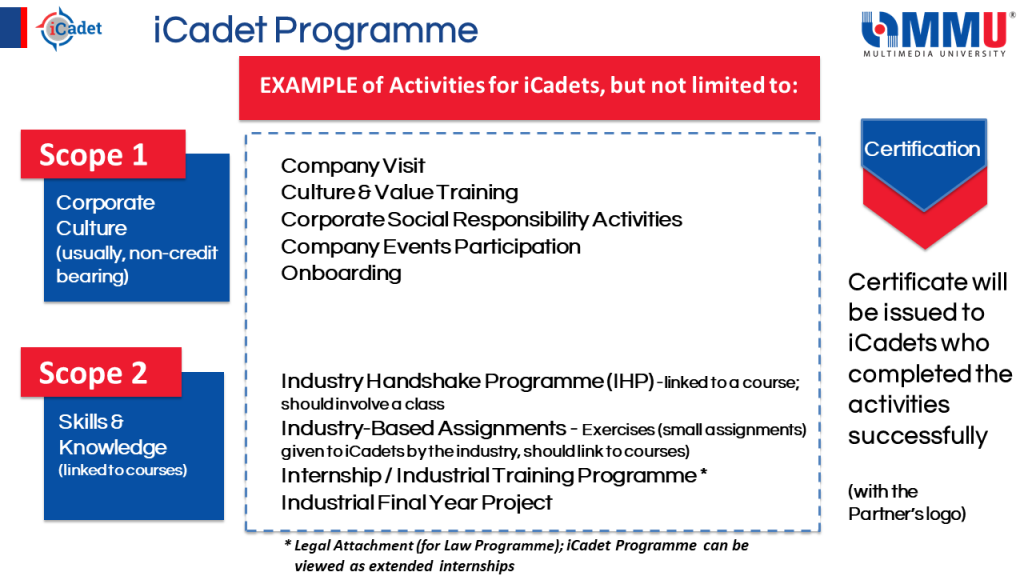 iCadet

iCadet Programme

MMU
MULTIMEDIA UNIVERSITY

EXAMPLE of Activities for iCadets, but not limited to:

Scope 1

Corporate Culture (usually, non-credit bearing)

Company Visit
Culture & Value Training
Corporate Social Responsibility Activities
Company Events Participation
Onboarding

Scope 2

Skills & Knowledge (linked to courses)

Industry Handshake Programme (IHP) - linked to a course; should involve a class
Industry-Based Assignments - Exercises (small assignments) given to iCadets by the industry, should link to courses)
Internship / Industrial Training Programme *
Industrial Final Year Project

* Legal Attachment (for Law Programme); iCadet Programme can be viewed as extended internships

Certification

Certificate will be issued to iCadets who completed the activities successfully

(with the Partner's logo)